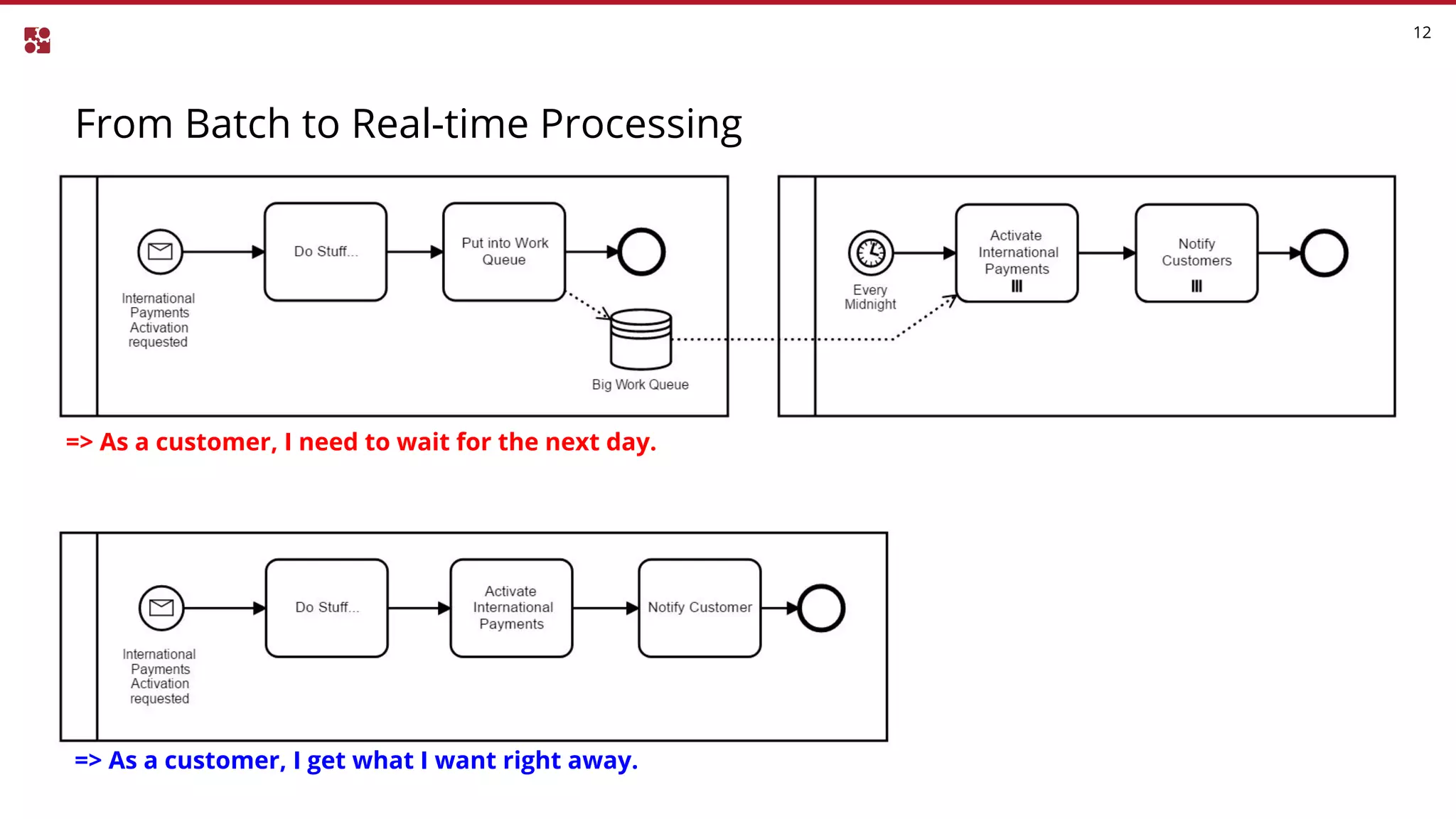 12

From Batch to Real-time Processing

International Payments Activation requested

Do Stuff...

Put into Work Queue

Big Work Queue

Every Midnight

Activate International Payments

Notify Customers

=> As a customer, I need to wait for the next day.

International Payments Activation requested

Do Stuff...

Activate International Payments

Notify Customer

=> As a customer, I get what I want right away.